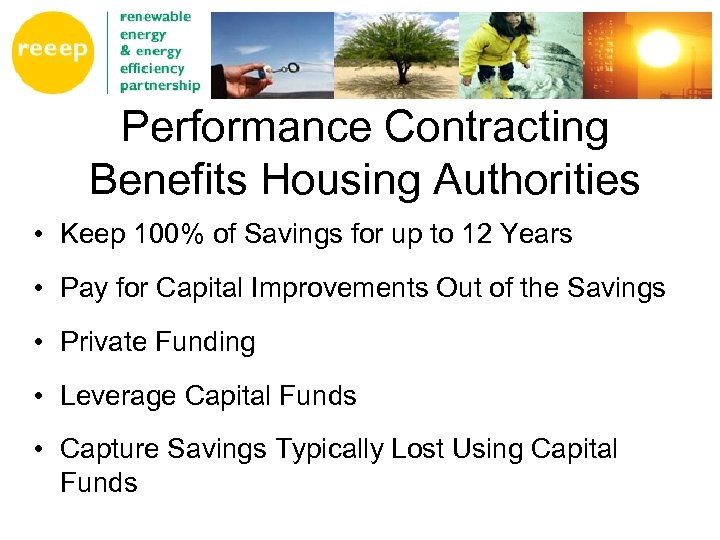 reeep

renewable energy & energy efficiency partnership

Performance Contracting Benefits Housing Authorities

• Keep 100% of Savings for up to 12 Years

• Pay for Capital Improvements Out of the Savings

• Private Funding

• Leverage Capital Funds

• Capture Savings Typically Lost Using Capital Funds